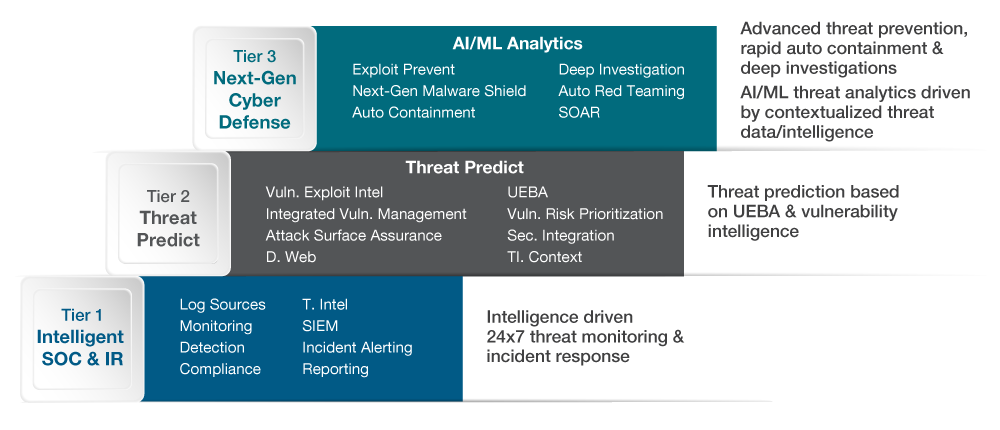 Tier 3
Next-Gen Cyber Defense

AI/ML Analytics

Exploit Prevent
Next-Gen Malware Shield
Auto Containment

Deep Investigation
Auto Red Teaming
SOAR

Advanced threat prevention, rapid auto containment & deep investigations

AI/ML threat analytics driven by contextualized threat data/intelligence

Tier 2
Threat Predict

Threat Predict

Vuln. Exploit Intel
Integrated Vuln. Management
Attack Surface Assurance
D. Web

UEBA
Vuln. Risk Prioritization
Sec. Integration
TI. Context

Threat prediction based on UEBA & vulnerability intelligence

Tier 1
Intelligent SOC & IR

Log Sources
Monitoring
Detection
Compliance

T. Intel
SIEM
Incident Alerting
Reporting

Intelligence driven 24x7 threat monitoring & incident response